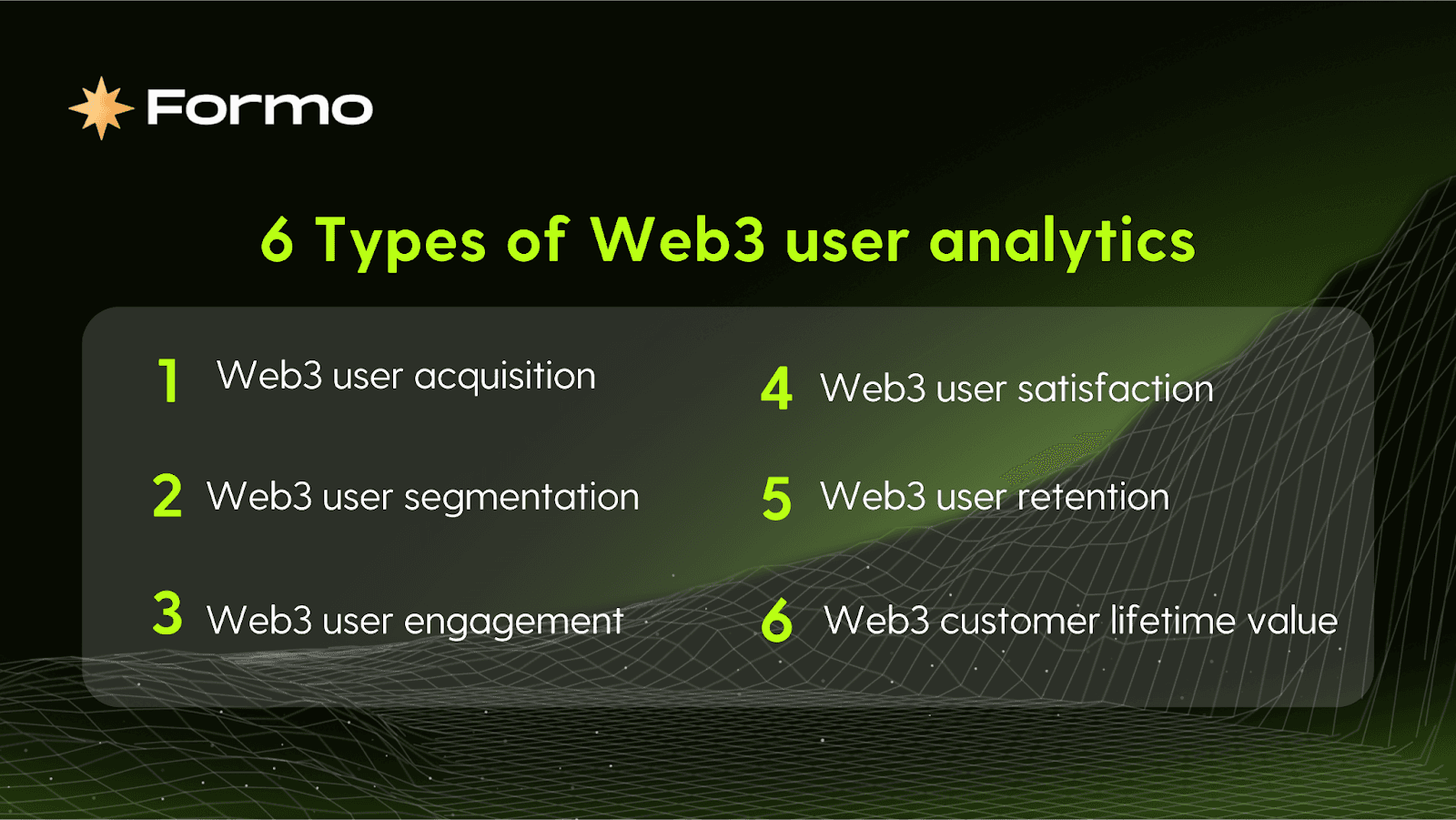 Formo

6 Types of Web3 user analytics

1 Web3 user acquisition

2 Web3 user segmentation

3 Web3 user engagement

4 Web3 user satisfaction

5 Web3 user retention

6 Web3 customer lifetime value